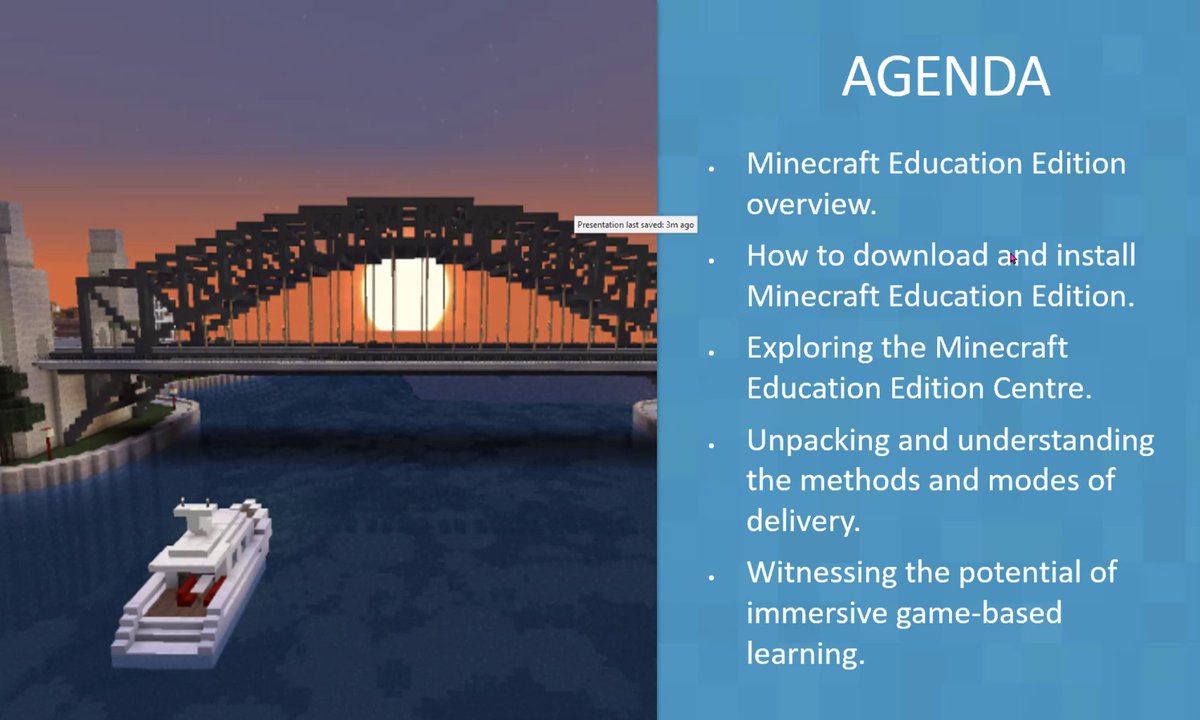 Presentation last saved: 3m ago

AGENDA

- Minecraft Education Edition overview.
- How to download and install Minecraft Education Edition.
- Exploring the Minecraft Education Edition Centre.
- Unpacking and understanding the methods and modes of delivery.
- Witnessing the potential of immersive game-based learning.